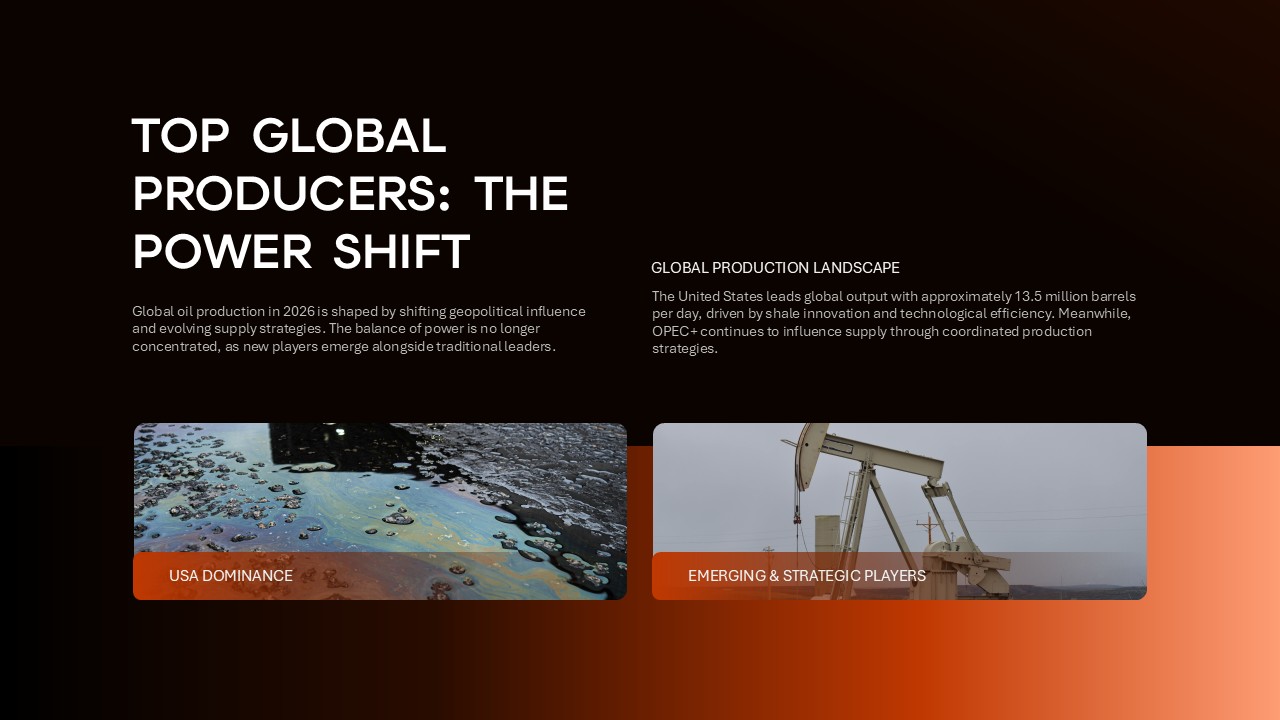 TOP GLOBAL PRODUCERS: THE POWER SHIFT

Global oil production in 2026 is shaped by shifting geopolitical influence and evolving supply strategies. The balance of power is no longer concentrated, as new players emerge alongside traditional leaders.

GLOBAL PRODUCTION LANDSCAPE

The United States leads global output with approximately 13.5 million barrels per day, driven by shale innovation and technological efficiency. Meanwhile, OPEC+ continues to influence supply through coordinated production strategies.

USA DOMINANCE

EMERGING & STRATEGIC PLAYERS